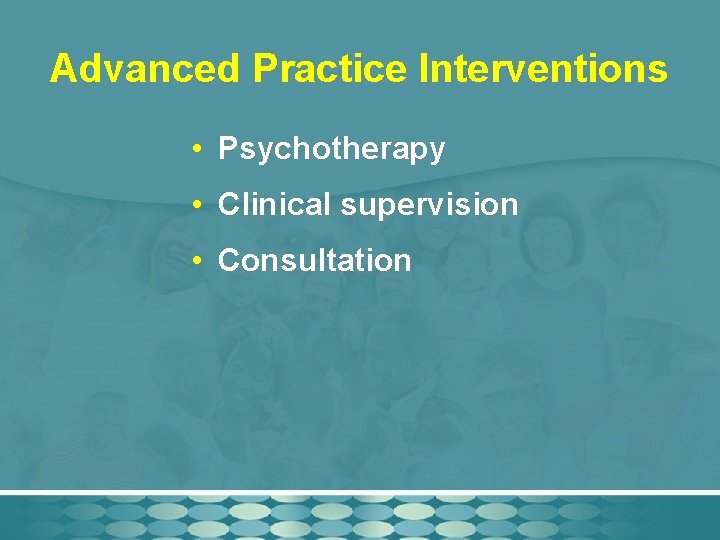 Advanced Practice Interventions

• Psychotherapy
• Clinical supervision
• Consultation